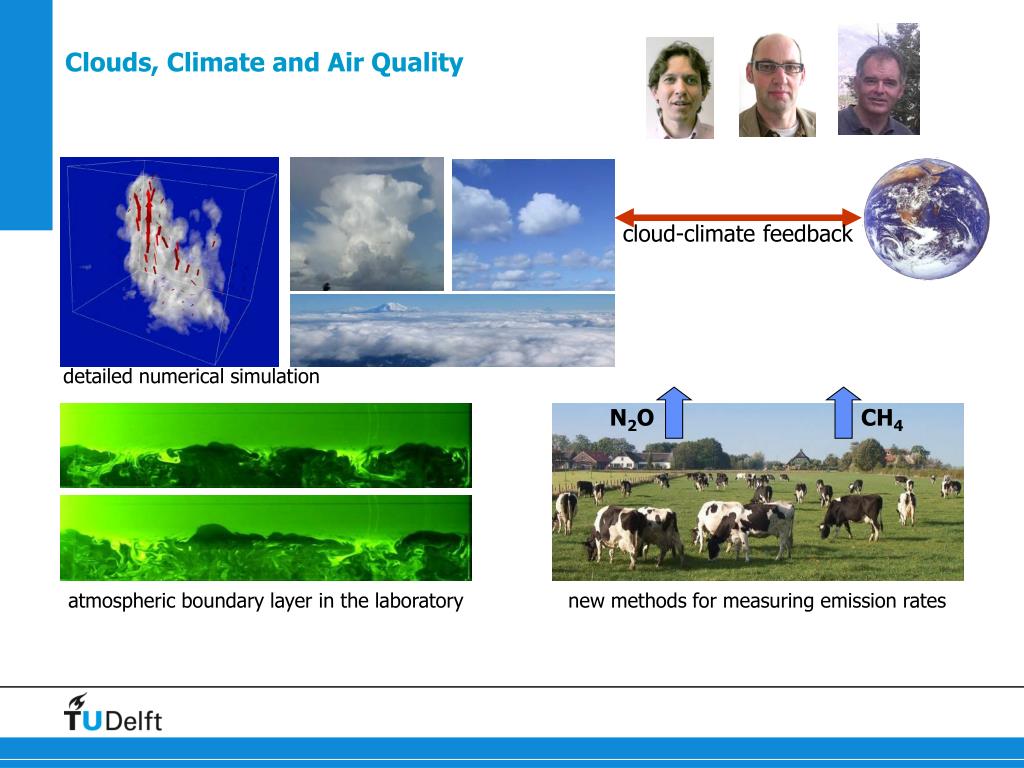 Clouds, Climate and Air Quality

cloud-climate feedback

detailed numerical simulation

$N_2O$

$CH_4$

atmospheric boundary layer in the laboratory

new methods for measuring emission rates

TUDelft